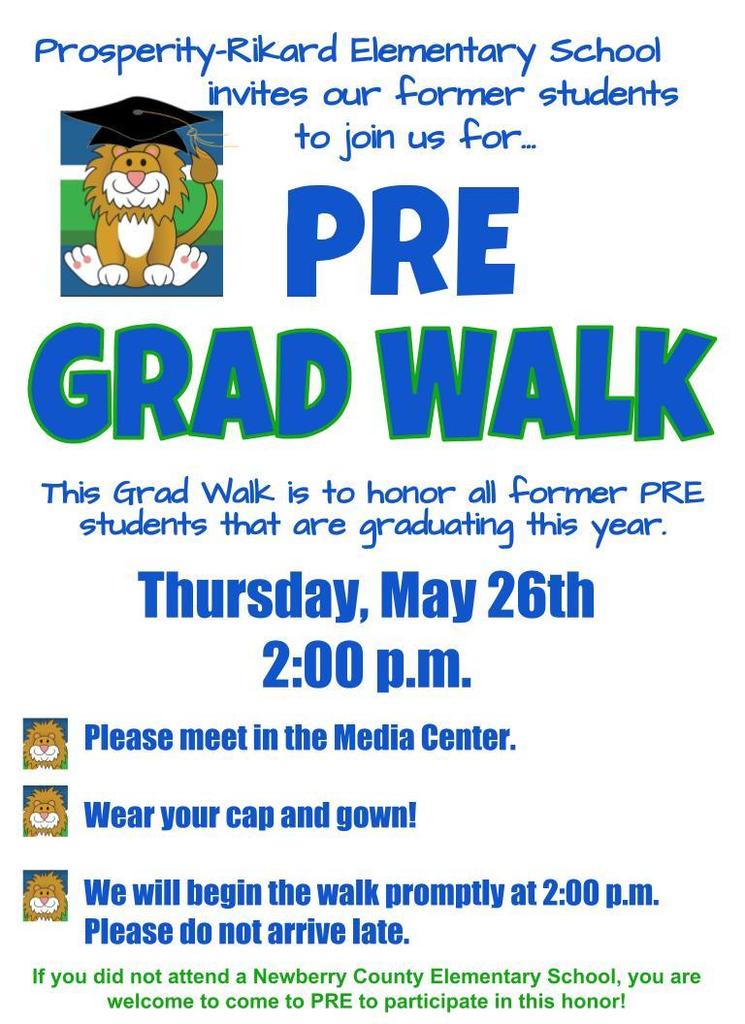 Prosperity-Rikard Elementary School invites our former students to join us for...

PRE

GRAD WALK

This Grad Walk is to honor all former PRE students that are graduating this year.

Thursday, May 26th
2:00 p.m.

Please meet in the Media Center.

Wear your cap and gown!

We will begin the walk promptly at 2:00 p.m. Please do not arrive late.

If you did not attend a Newberry County Elementary School, you are welcome to come to PRE to participate in this honor!